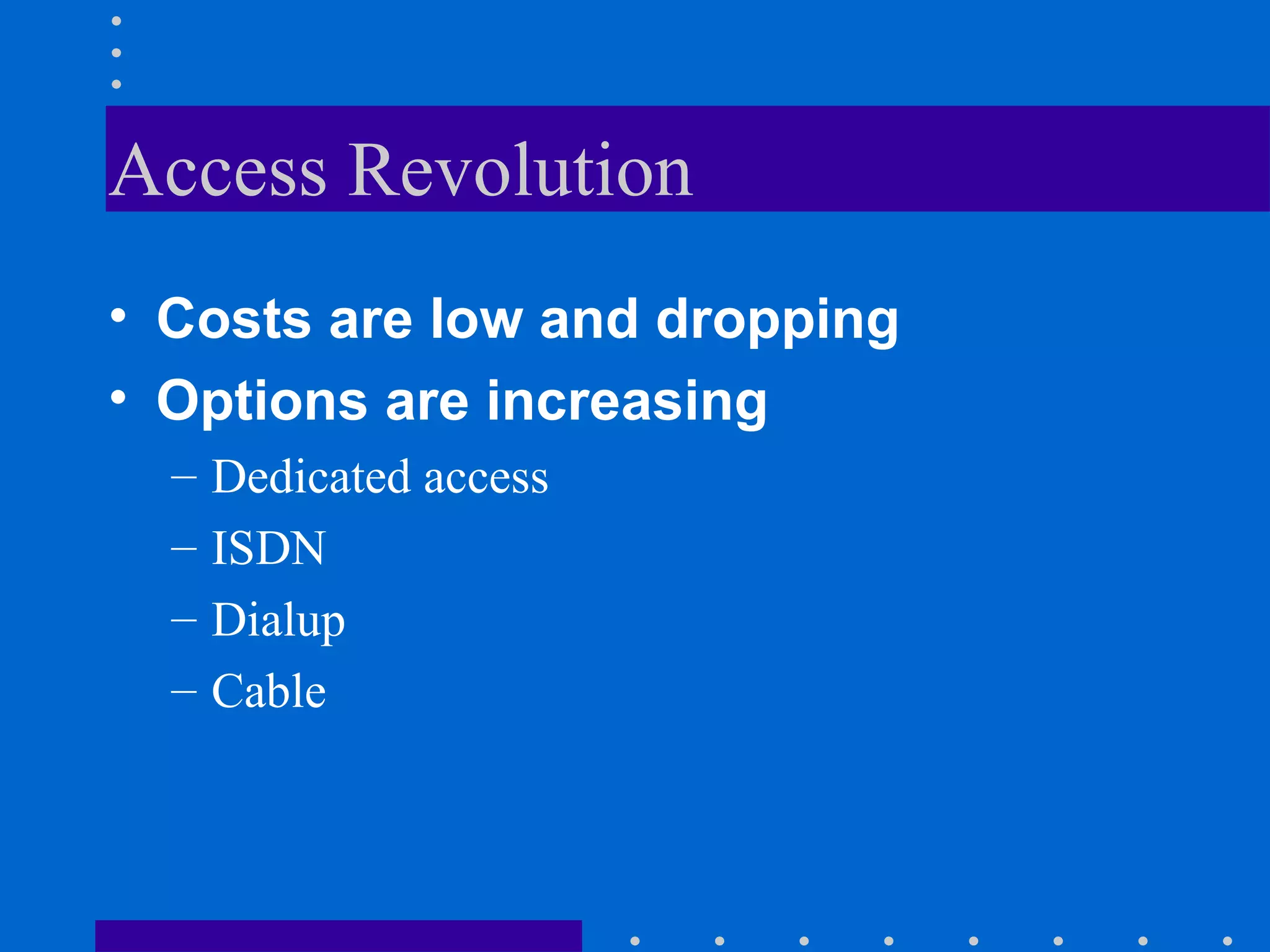 Access Revolution

• Costs are low and dropping
• Options are increasing
– Dedicated access
– ISDN
– Dialup
– Cable